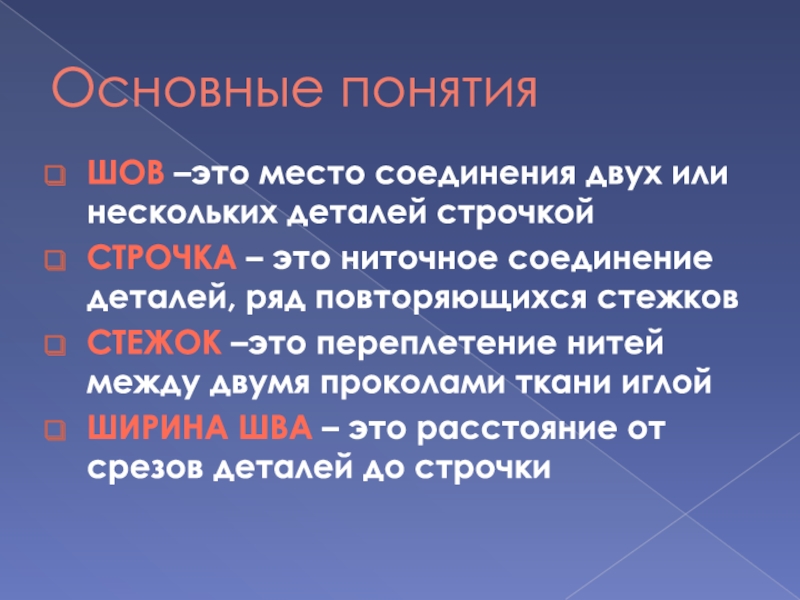 Основные понятия

ШОВ –это место соединения двух или нескольких деталей строчкой

СТРОЧКА – это ниточное соединение деталей, ряд повторяющихся стежков

СТЕЖОК –это переплетение нитей между двумя проколами ткани иглой

ШИРИНА ШВА – это расстояние от срезов деталей до строчки